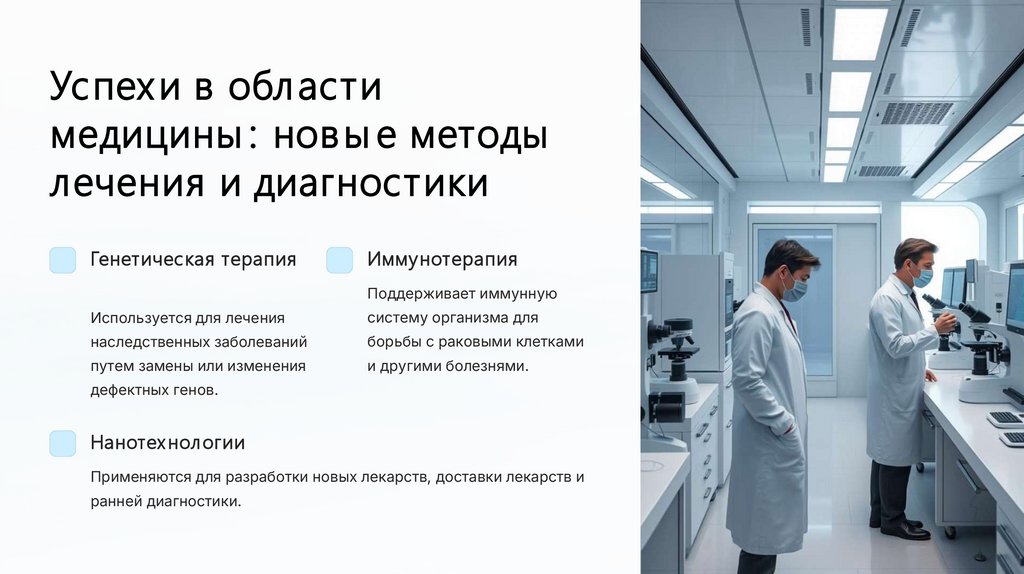 Успехи в области медицины: новые методы лечения и диагностики

Генетическая терапия

Используется для лечения наследственных заболеваний путем замены или изменения дефектных генов.

Иммунотерапия

Поддерживает иммунную систему организма для борьбы с раковыми клетками и другими болезнями.

Нанотехнологии

Применяются для разработки новых лекарств, доставки лекарств и ранней диагностики.